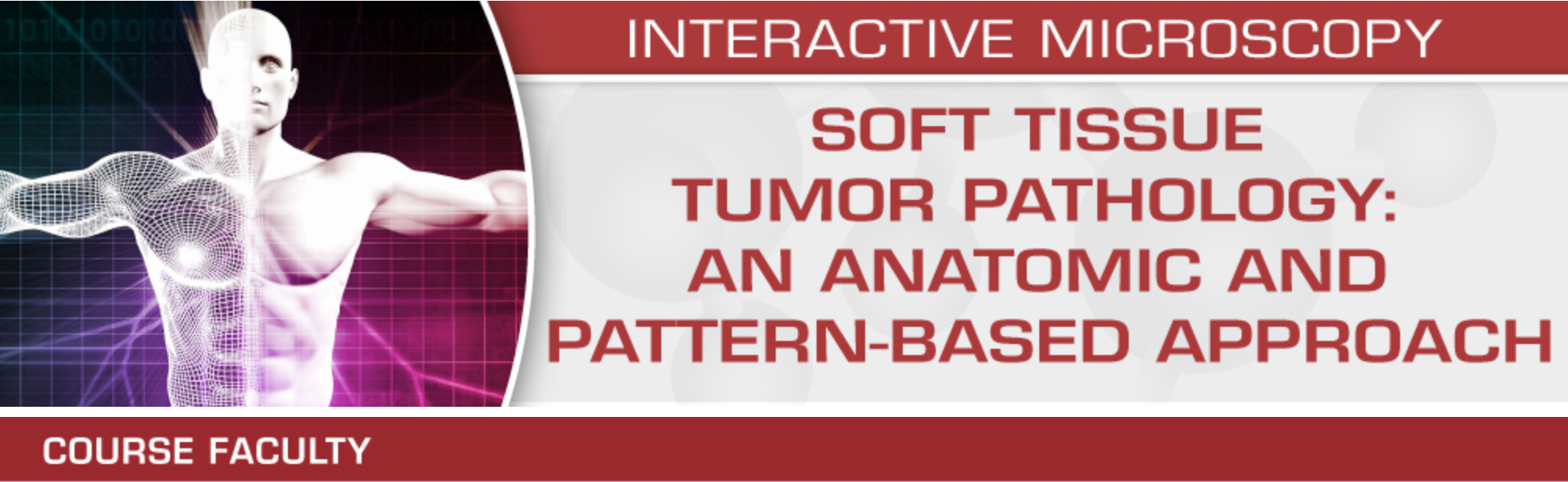 INTERACTIVE MICROSCOPY

SOFT TISSUE TUMOR PATHOLOGY: AN ANATOMIC AND PATTERN-BASED APPROACH

COURSE FACULTY